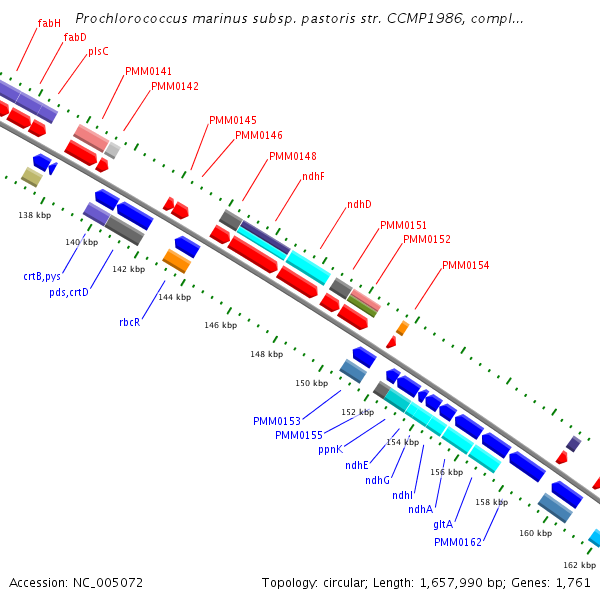 Prochlorococcus marinus subsp. pastoris str. CCMP1986, compl...

fabH
fabD
plsC
PMM0141
PMM0142
PMM0145
PMM0146
PMM0148
ndhF
ndhD
PMM0151
PMM0152
PMM0154

138 kbp
140 kbp
142 kbp
144 kbp
146 kbp
148 kbp
150 kbp
152 kbp
154 kbp
156 kbp
158 kbp
160 kbp
162 kbp

crtB,pys
pds,crtD
rbcR
PMM0153
PMM0155
ppnK
ndhE
ndhG
ndhI
ndhA
gltA
PMM0162

Accession: NC_005072
Topology: circular; Length: 1,657,990 bp; Genes: 1,761